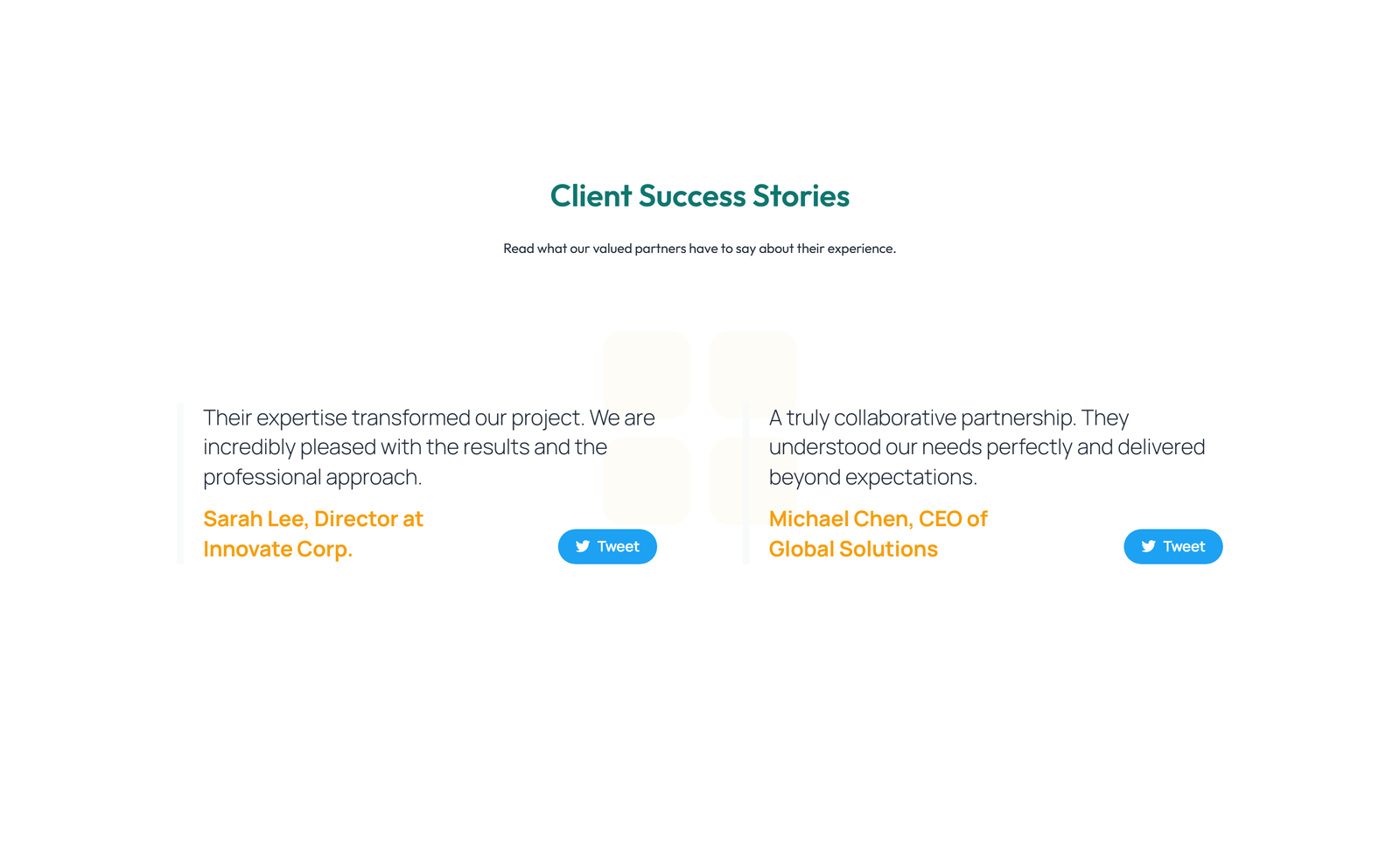 Client Success Stories

Read what our valued partners have to say about their experience.

Their expertise transformed our project. We are incredibly pleased with the results and the professional approach.

Sarah Lee, Director at Innovate Corp.

Tweet

A truly collaborative partnership. They understood our needs perfectly and delivered beyond expectations.

Michael Chen, CEO of Global Solutions

Tweet